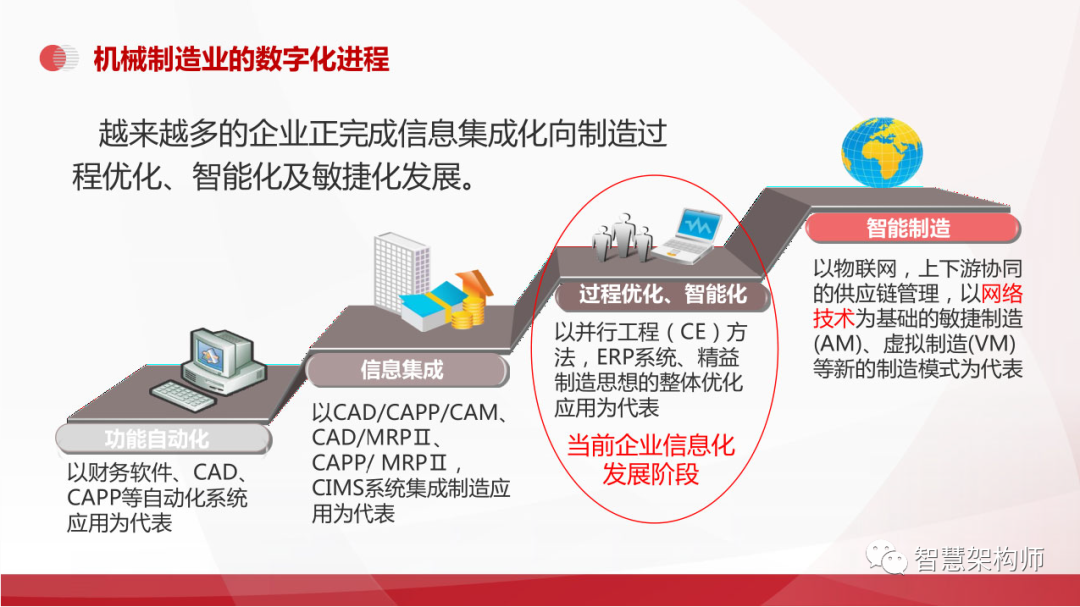 机械制造业的数字化进程

越来越多的企业正完成信息集成化向制造过程优化、智能化及敏捷化发展。

功能自动化

以财务软件、CAD、CAPP等自动化系统应用为代表

信息集成

以CAD/CAPP/CAM、CAD/MRPⅡ、CAPP/ MRPⅡ，CIMS系统集成制造应用为代表

过程优化、智能化

以并行工程（CE）方法，ERP系统、精益制造思想的整体优化应用为代表

当前企业信息化发展阶段

智能制造

以物联网，上下游协同的供应链管理，以网络技术为基础的敏捷制造(AM)、虚拟制造(VM)等新的制造模式为代表

智慧架构师